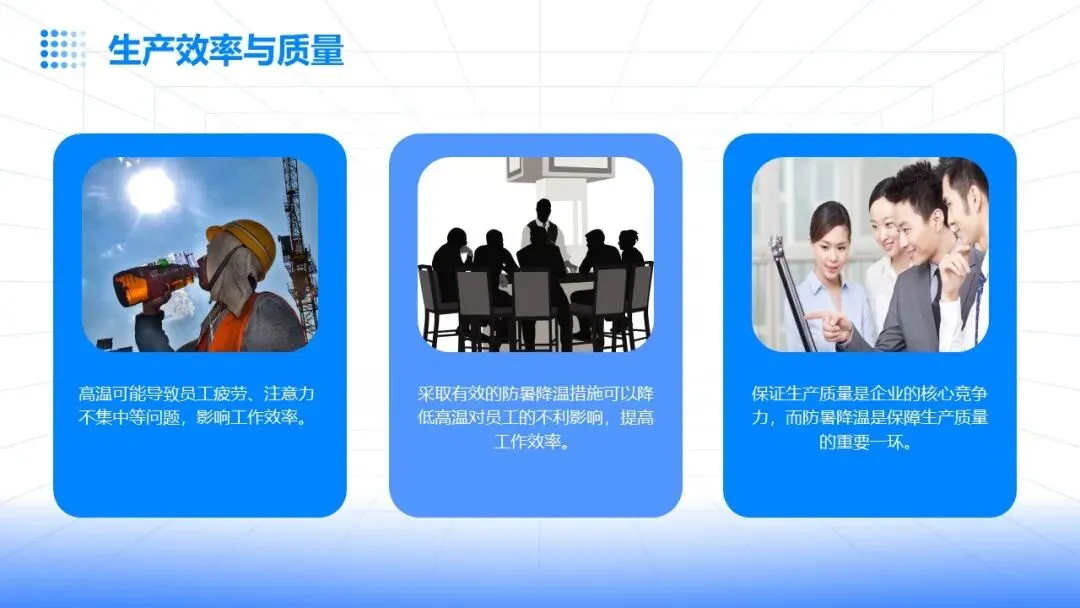 生产效率与质量

高温可能导致员工疲劳、注意力不集中等问题，影响工作效率。

采取有效的防暑降温措施可以降低高温对员工的不利影响，提高工作效率。

保证生产质量是企业的核心竞争力，而防暑降温是保障生产质量的重要一环。